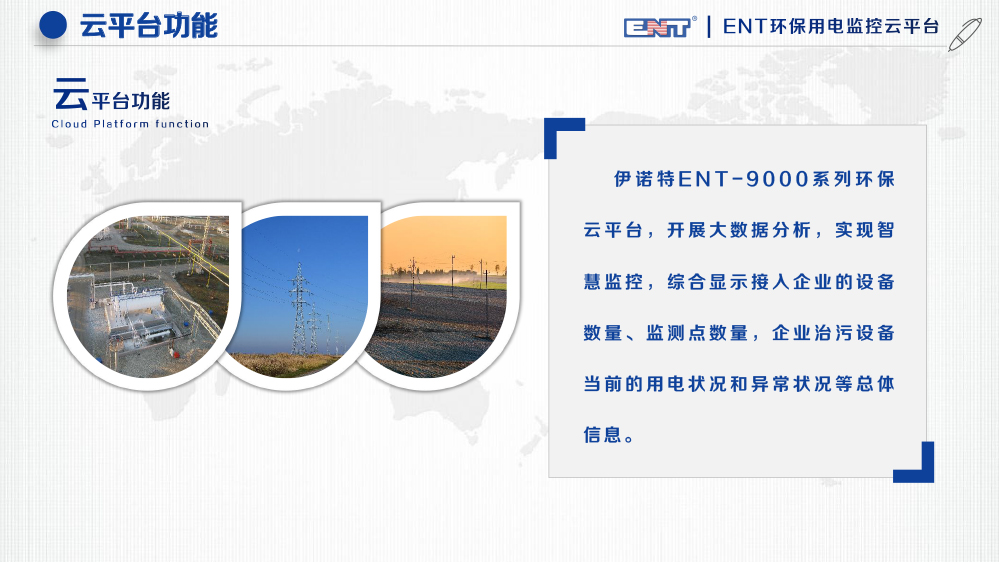 云平台功能

ENT® | ENT环保用电监控云平台

云平台功能
Cloud Platform function

伊诺特ENT-9000系列环保云平台，开展大数据分析，实现智慧监控，综合显示接入企业的设备数量、监测点数量，企业治污设备当前的用电状况和异常状况等总体信息。